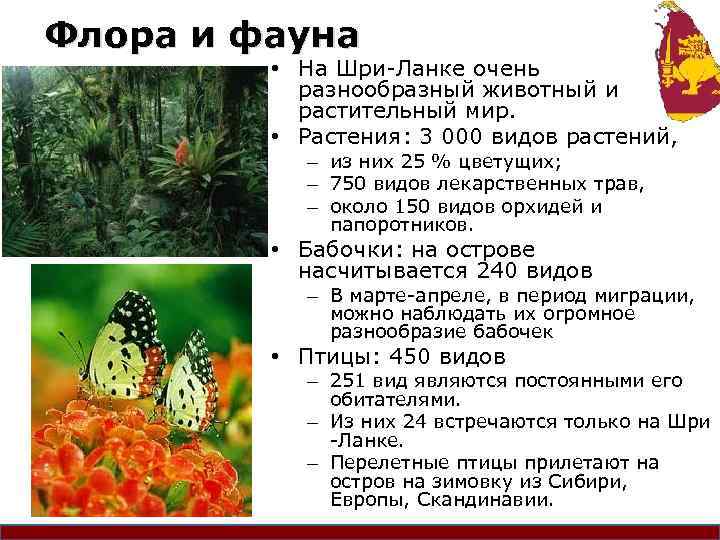 Флора и фауна

• На Шри-Ланке очень разнообразный животный и растительный мир.
• Растения: 3 000 видов растений,
– из них 25 % цветущих;
– 750 видов лекарственных трав,
– около 150 видов орхидей и папоротников.
• Бабочки: на острове насчитывается 240 видов
– В марте-апреле, в период миграции, можно наблюдать их огромное разнообразие бабочек
• Птицы: 450 видов
– 251 вид являются постоянными его обитателями.
– Из них 24 встречаются только на Шри -Ланке.
– Перелетные птицы прилетают на остров на зимовку из Сибири, Европы, Скандинавии.